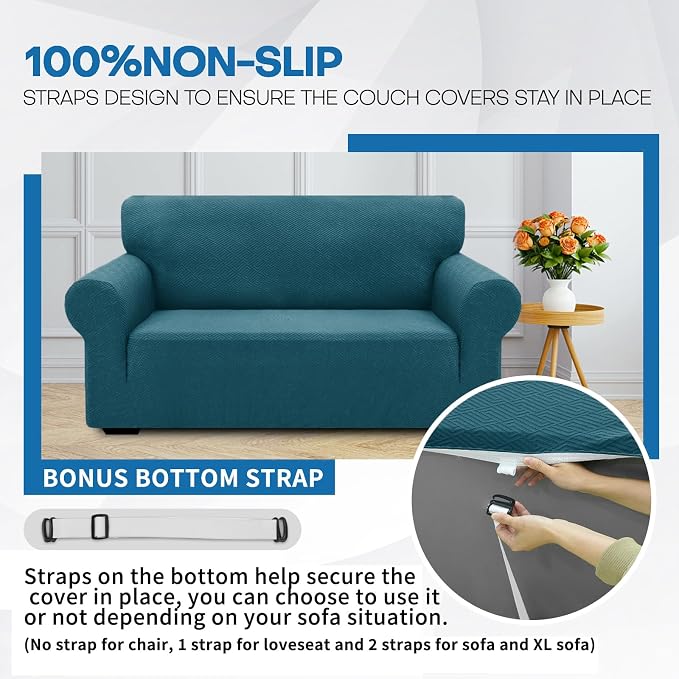 100%NON-SLIP

STRAPS DESIGN TO ENSURE THE COUCH COVERS STAY IN PLACE

BONUS BOTTOM STRAP

Straps on the bottom help secure the cover in place, you can choose to use it or not depending on your sofa situation.

(No strap for chair, 1 strap for loveseat and 2 straps for sofa and XL sofa)